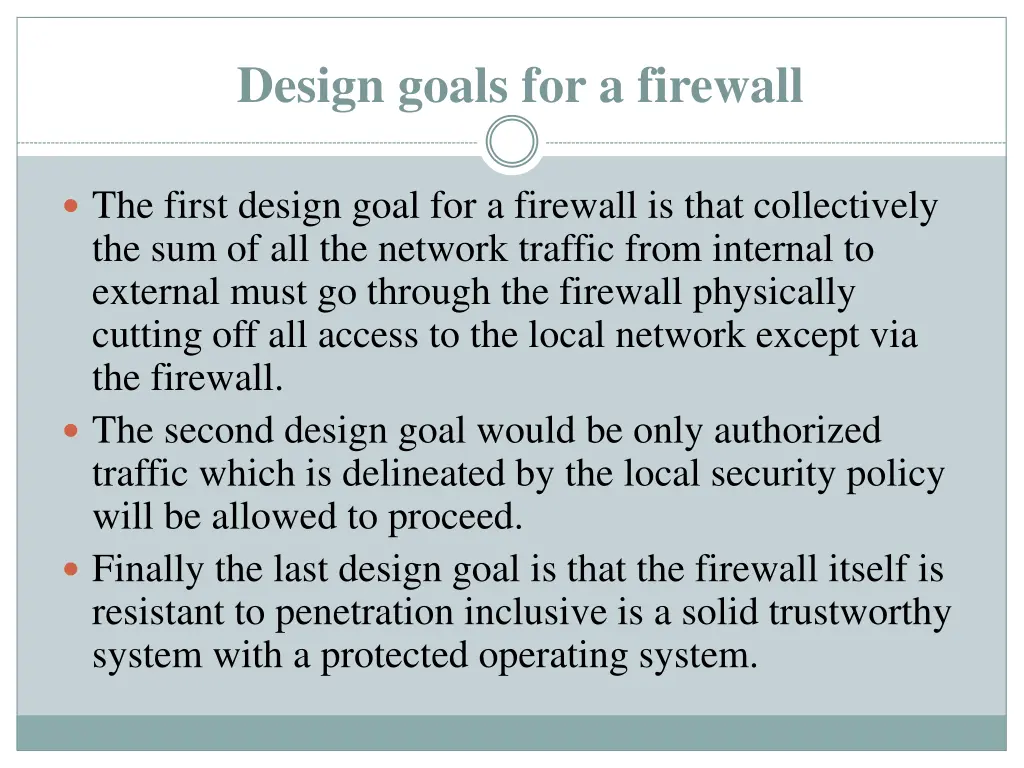 Design goals for a firewall

The first design goal for a firewall is that collectively the sum of all the network traffic from internal to external must go through the firewall physically cutting off all access to the local network except via the firewall.

The second design goal would be only authorized traffic which is delineated by the local security policy will be allowed to proceed.

Finally the last design goal is that the firewall itself is resistant to penetration inclusive is a solid trustworthy system with a protected operating system.